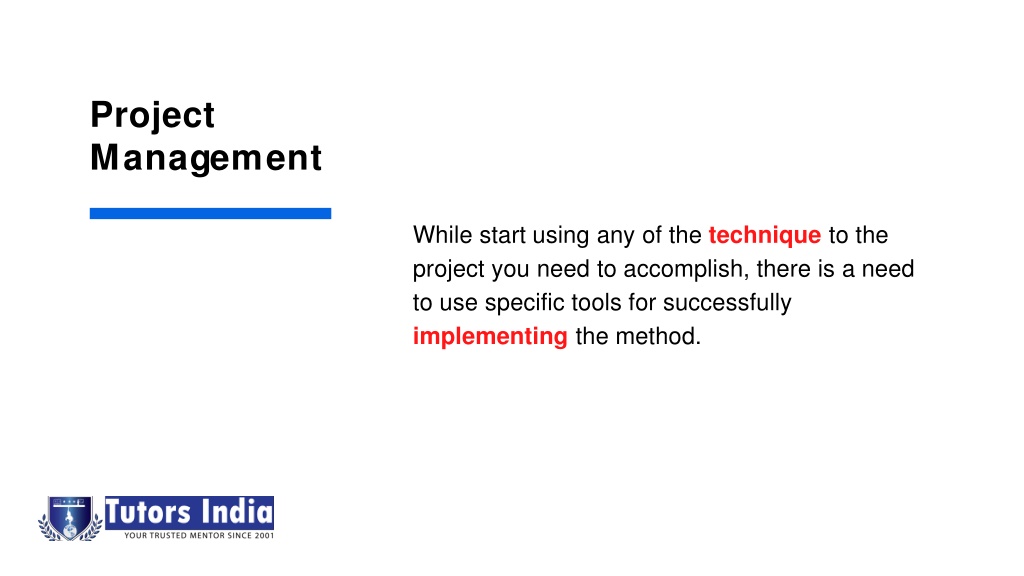 Project Management

While start using any of the technique to the project you need to accomplish, there is a need to use specific tools for successfully implementing the method.

Tutors India
YOUR TRUSTED MENTOR SINCE 2001